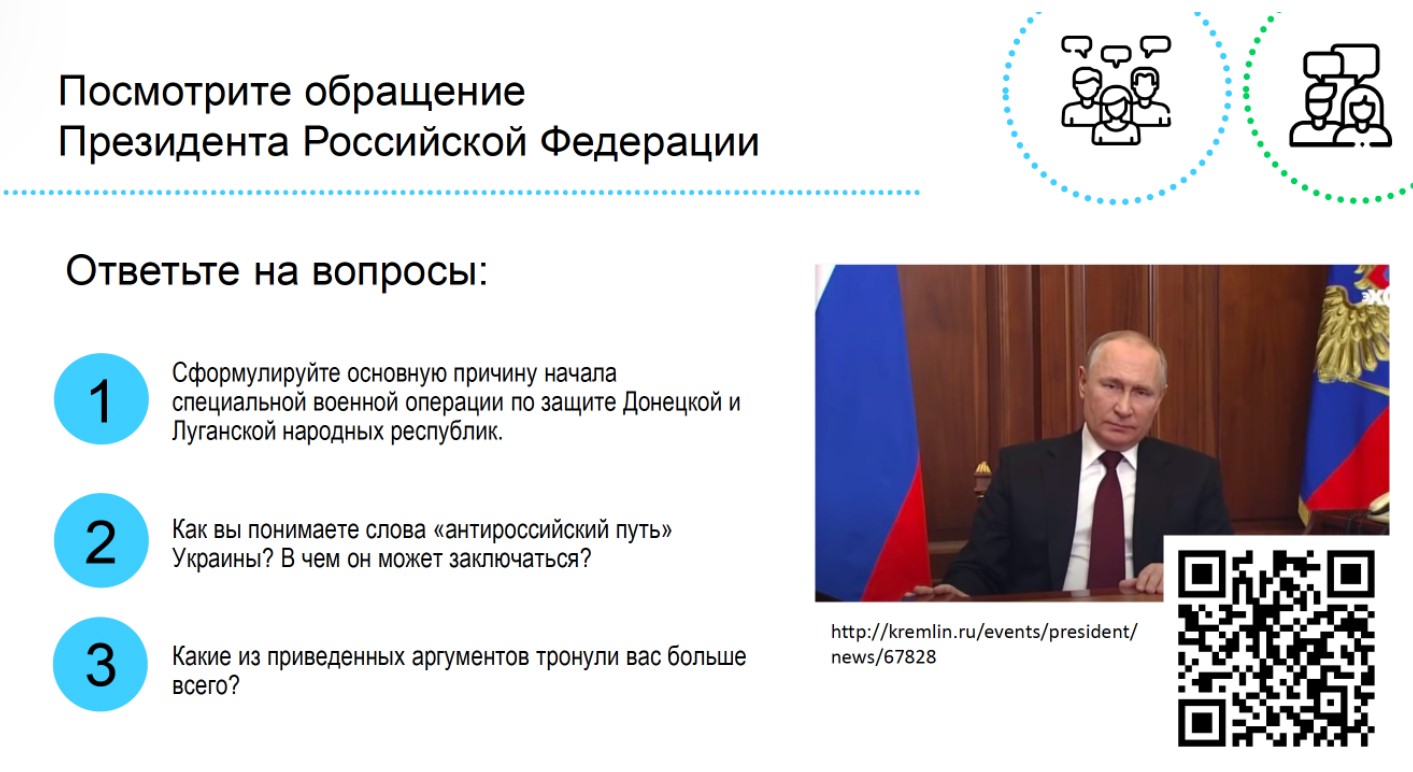 Посмотрите обращение Президента Российской Федерации

Ответьте на вопросы:

1

Сформулируйте основную причину начала специальной военной операции по защите Донецкой и Луганской народных республик.

2

Как вы понимаете слова «антироссийский путь» Украины? В чем он может заключаться?

3

Какие из приведенных аргументов тронули вас больше всего?

http://kremlin.ru/events/president/news/67828